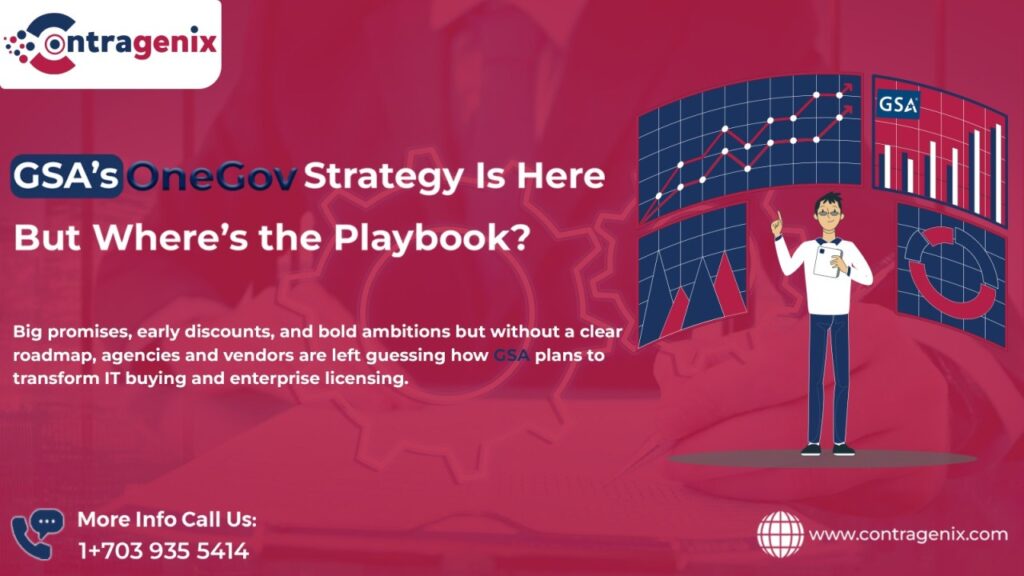 Contragenix

GSA

GSA's OneGov Strategy Is Here But Where's the Playbook?

Big promises, early discounts, and bold ambitions but without a clear roadmap, agencies and vendors are left guessing how GSA plans to transform IT buying and enterprise licensing.

More Info Call Us:
1+703 935 5414

www.contragenix.com